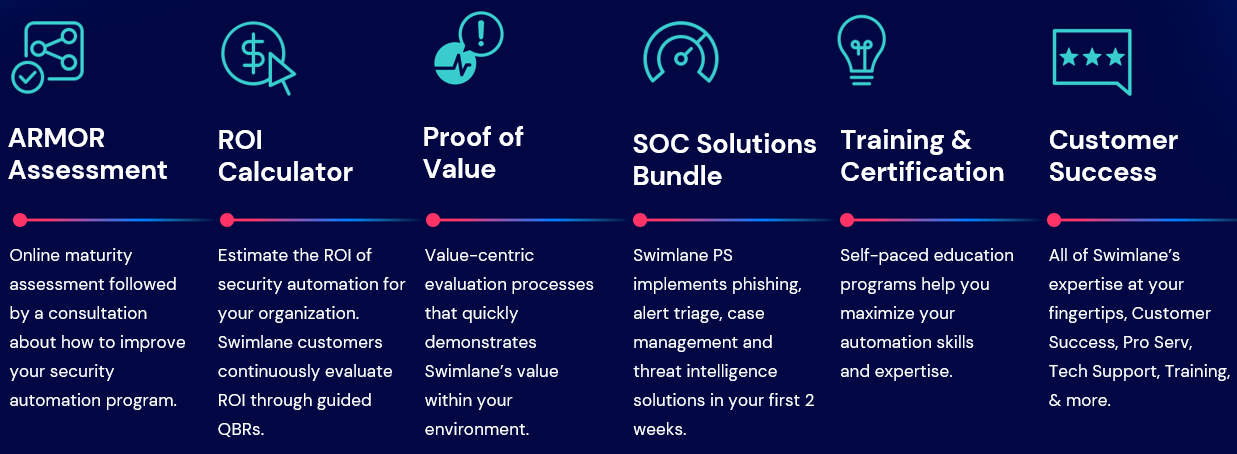 ARMOR Assessment

Online maturity assessment followed by a consultation about how to improve your security automation program.

ROI Calculator

Estimate the ROI of security automation for your organization. Swimlane customers continuously evaluate ROI through guided QBRs.

Proof of Value

Value-centric evaluation processes that quickly demonstrates Swimlane's value within your environment.

SOC Solutions Bundle

Swimlane PS implements phishing, alert triage, case management and threat intelligence solutions in your first 2 weeks.

Training & Certification

Self-paced education programs help you maximize your automation skills and expertise.

Customer Success

All of Swimlane's expertise at your fingertips, Customer Success, Pro Serv, Tech Support, Training, & more.